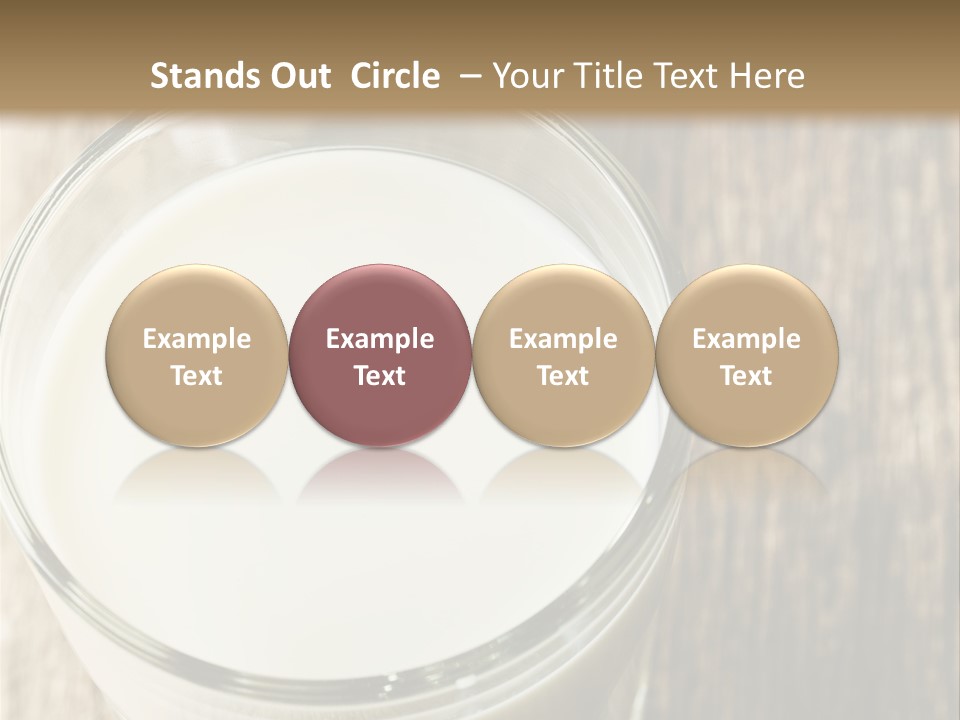 Stands Out Circle – Your Title Text Here

Example Text

Example Text

Example Text

Example Text